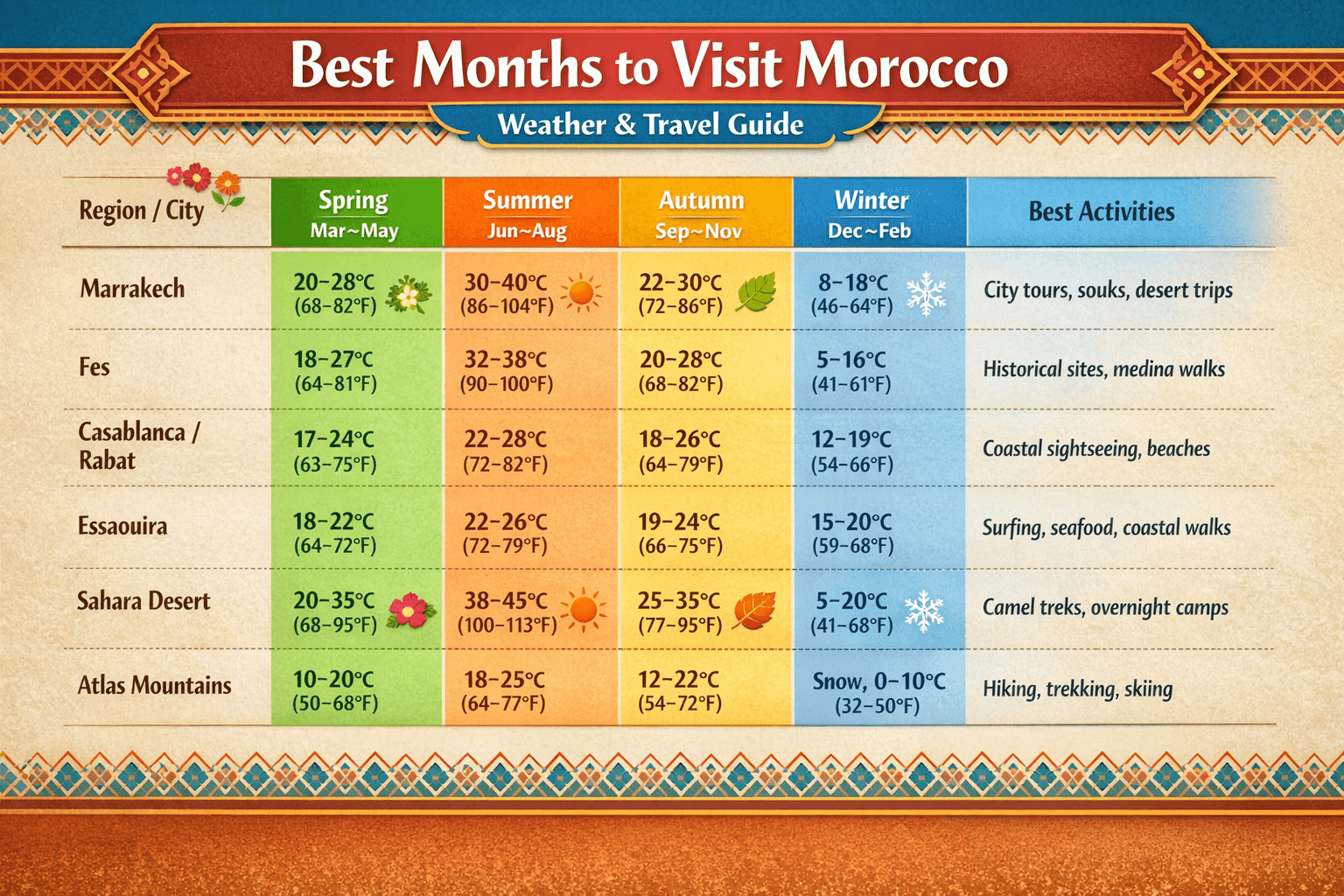 Best Months to Visit Morocco

Weather & Travel Guide

| Region / City | Spring Mar~May | Summer Jun~Aug | Autumn Sep~Nov | Winter Dec~Feb | Best Activities |
|---|---|---|---|---|---|
| Marrakech | 20–28°C (68–82°F) | 30–40°C (86–104°F) | 22–30°C (72–86°F) | 8–18°C (46–64°F) | City tours, souks, desert trips |
| Fes | 18–27°C (64–81°F) | 32–38°C (90–100°F) | 20–28°C (68–82°F) | 5–16°C (41–61°F) | Historical sites, medina walks |
| Casablanca / Rabat | 17–24°C (63–75°F) | 22–28°C (72–82°F) | 18–26°C (64–79°F) | 12–19°C (54–66°F) | Coastal sightseeing, beaches |
| Essaouira | 18–22°C (64–72°F) | 22–26°C (72–79°F) | 19–24°C (66–75°F) | 15–20°C (59–68°F) | Surfing, seafood, coastal walks |
| Sahara Desert | 20–35°C (68–95°F) | 38–45°C (100–113°F) | 25–35°C (77–95°F) | 5–20°C (41–68°F) | Camel treks, overnight camps |
| Atlas Mountains | 10–20°C (50–68°F) | 18–25°C (64–77°F) | 12–22°C (54–72°F) | Snow, 0–10°C (32–50°F) | Hiking, trekking, skiing |